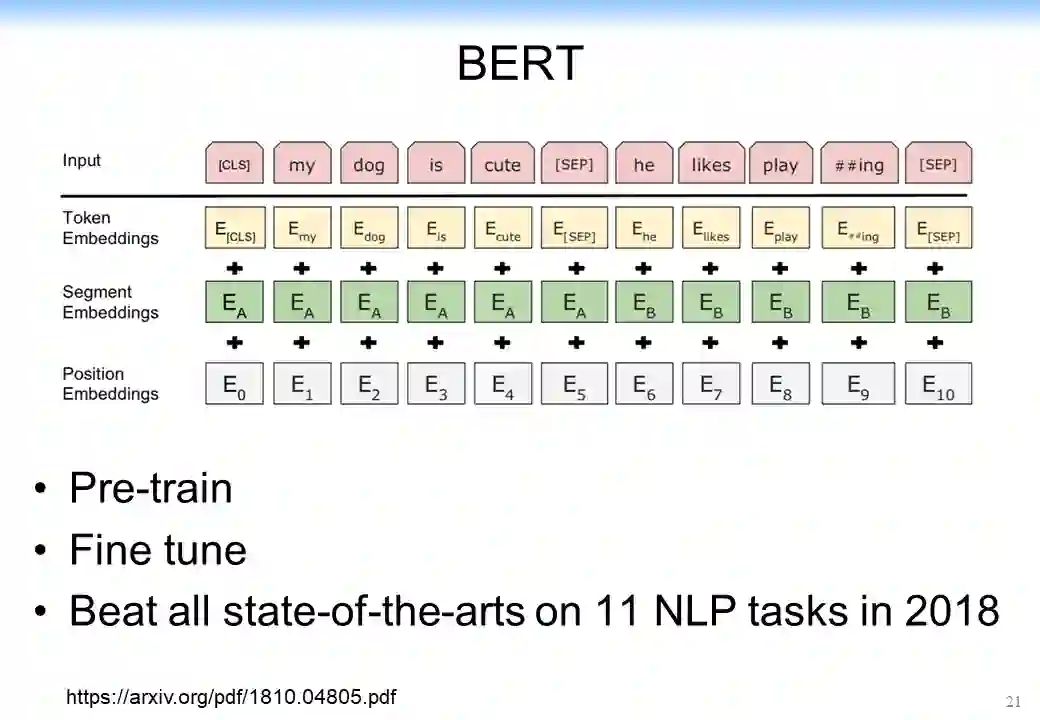 BERT

| Input | [CLS] | my | dog | is | cute | [SEP] | he | likes | play | ##ing | [SEP] |
|---|---|---|---|---|---|---|---|---|---|---|---|
| Token Embeddings | $E_{[CLS]}$ | $E_{my}$ | $E_{dog}$ | $E_{is}$ | $E_{cute}$ | $E_{[SEP]}$ | $E_{he}$ | $E_{likes}$ | $E_{play}$ | $E_{\#\#ing}$ | $E_{[SEP]}$ |
| | + | + | + | + | + | + | + | + | + | + | + |
| Segment Embeddings | $E_A$ | $E_A$ | $E_A$ | $E_A$ | $E_A$ | $E_A$ | $E_B$ | $E_B$ | $E_B$ | $E_B$ | $E_B$ |
| | + | + | + | + | + | + | + | + | + | + | + |
| Position Embeddings | $E_0$ | $E_1$ | $E_2$ | $E_3$ | $E_4$ | $E_5$ | $E_6$ | $E_7$ | $E_8$ | $E_9$ | $E_{10}$ |

• Pre-train
• Fine tune
• Beat all state-of-the-arts on 11 NLP tasks in 2018

https://arxiv.org/pdf/1810.04805.pdf

21